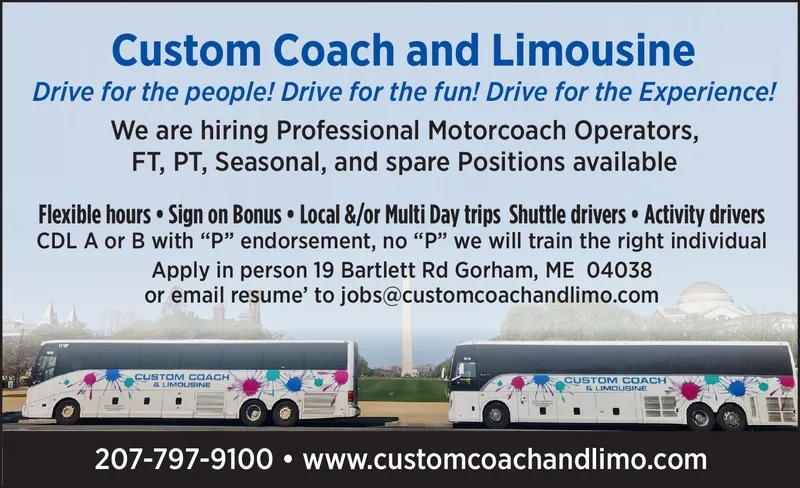 Custom Coach and Limousine

Drive for the people! Drive for the fun! Drive for the Experience!

We are hiring Professional Motorcoach Operators, FT, PT, Seasonal, and spare Positions available

Flexible hours • Sign on Bonus • Local &/or Multi Day trips Shuttle drivers • Activity drivers
CDL A or B with “P” endorsement, no “P” we will train the right individual
Apply in person 19 Bartlett Rd Gorham, ME 04038
or email resume’ to jobs@customcoachandlimo.com

CUSTOM COACH & LIMOUSINE

CUSTOM COACH & LIMOUSINE

207-797-9100 • www.customcoachandlimo.com